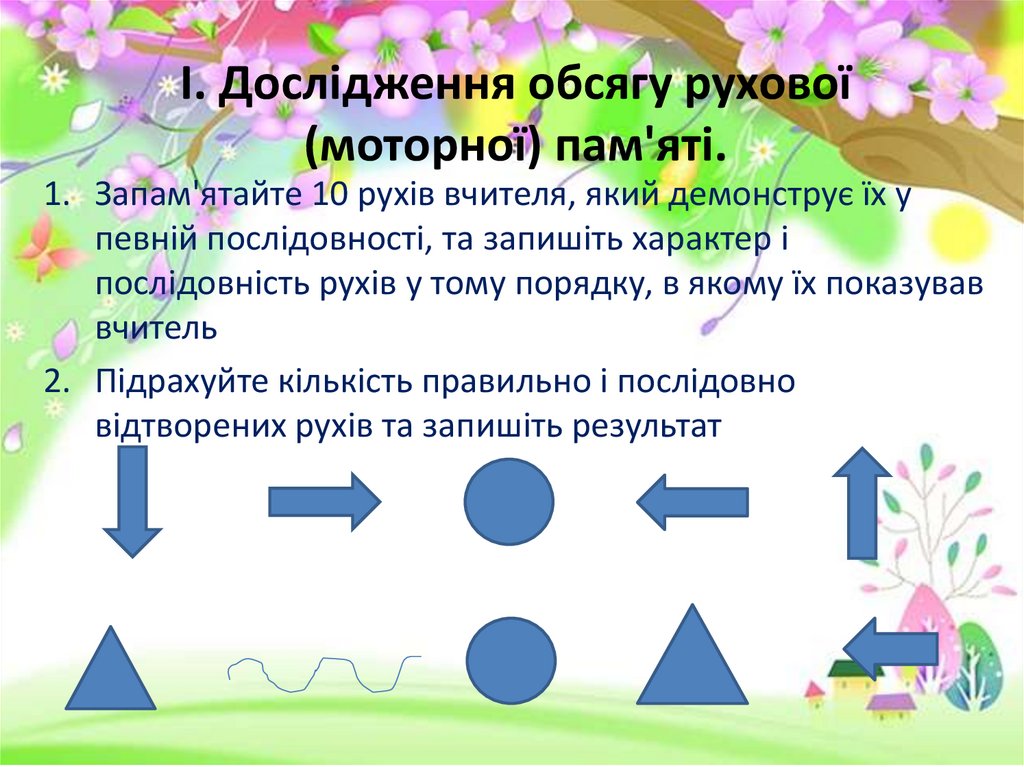 І. Дослідження обсягу рухової (моторної) пам'яті.

1. Запам'ятайте 10 рухів вчителя, який демонструє їх у певній послідовності, та запишіть характер і послідовність рухів у тому порядку, в якому їх показував вчитель

2. Підрахуйте кількість правильно і послідовно відтворених рухів та запишіть результат